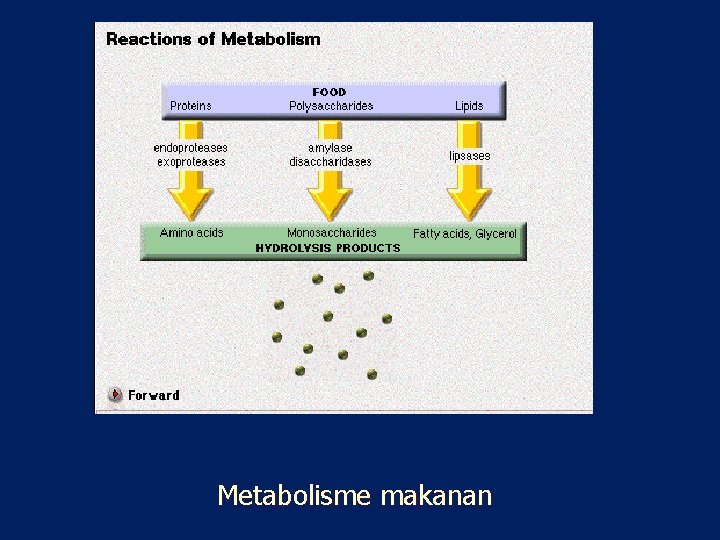 Reactions of Metabolism

FOOD
Proteins Polysaccharides Lipids

endoproteases
exoproteases

amylase
disaccharidases

lipsases

Amino acids Monosaccharides Fatty acids, Glycerol
HYDROLYSIS PRODUCTS

Forward

Metabolisme makanan